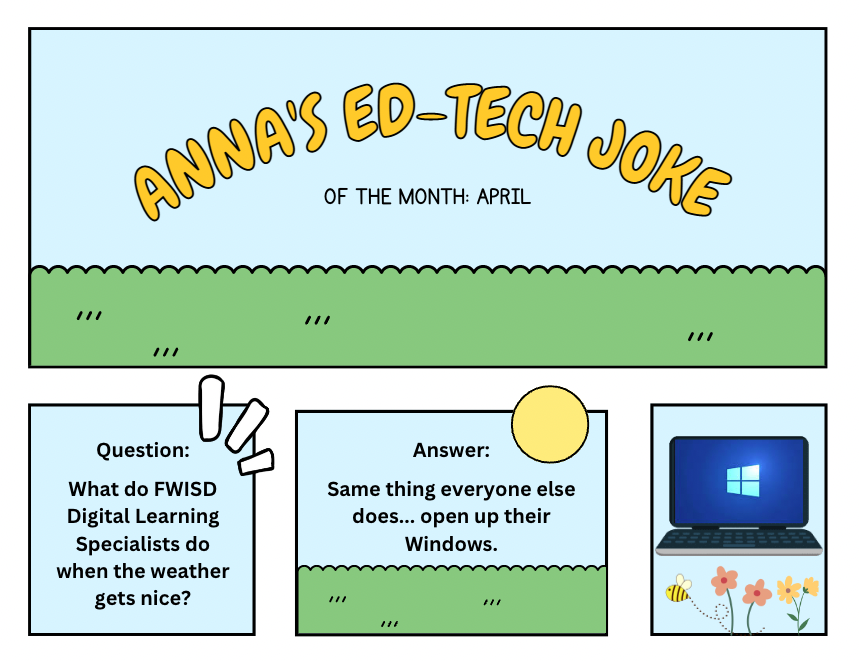 ANNA'S ED-TECH JOKE

OF THE MONTH: APRIL

Question:

What do FWISD Digital Learning Specialists do when the weather gets nice?

Answer:

Same thing everyone else does... open up their Windows.